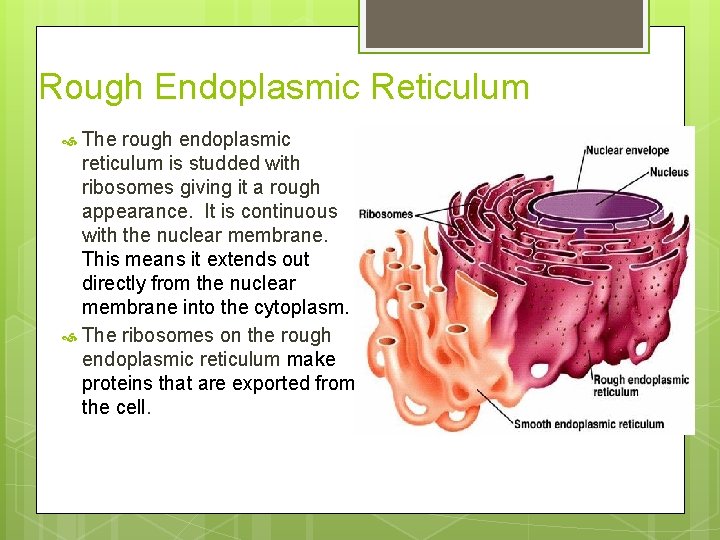 Rough Endoplasmic Reticulum

The rough endoplasmic reticulum is studded with ribosomes giving it a rough appearance. It is continuous with the nuclear membrane. This means it extends out directly from the nuclear membrane into the cytoplasm.

The ribosomes on the rough endoplasmic reticulum make proteins that are exported from the cell.

Nuclear envelope
Nucleus
Ribosomes
Rough endoplasmic reticulum
Smooth endoplasmic reticulum